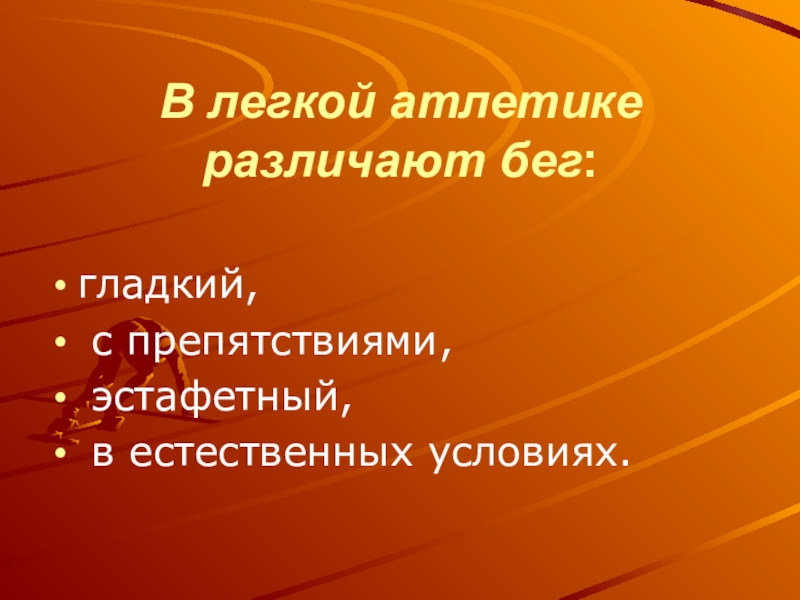 В легкой атлетике различают бег:

• гладкий,
• с препятствиями,
• эстафетный,
• в естественных условиях.